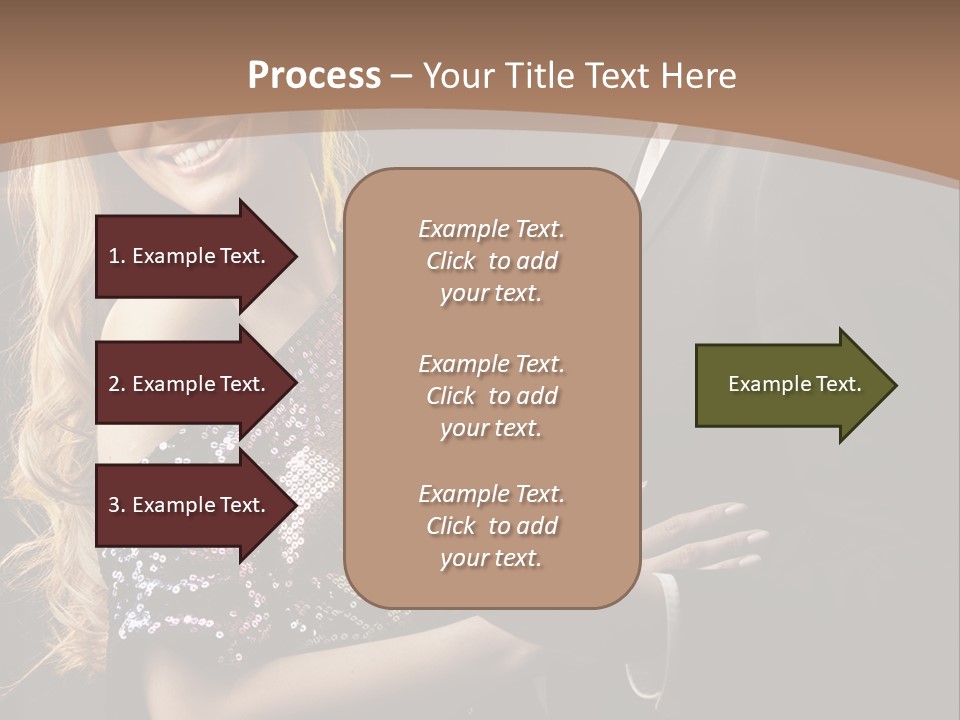 Process – Your Title Text Here

1. Example Text.

2. Example Text.

3. Example Text.

Example Text. Click to add your text.

Example Text. Click to add your text.

Example Text. Click to add your text.

Example Text.